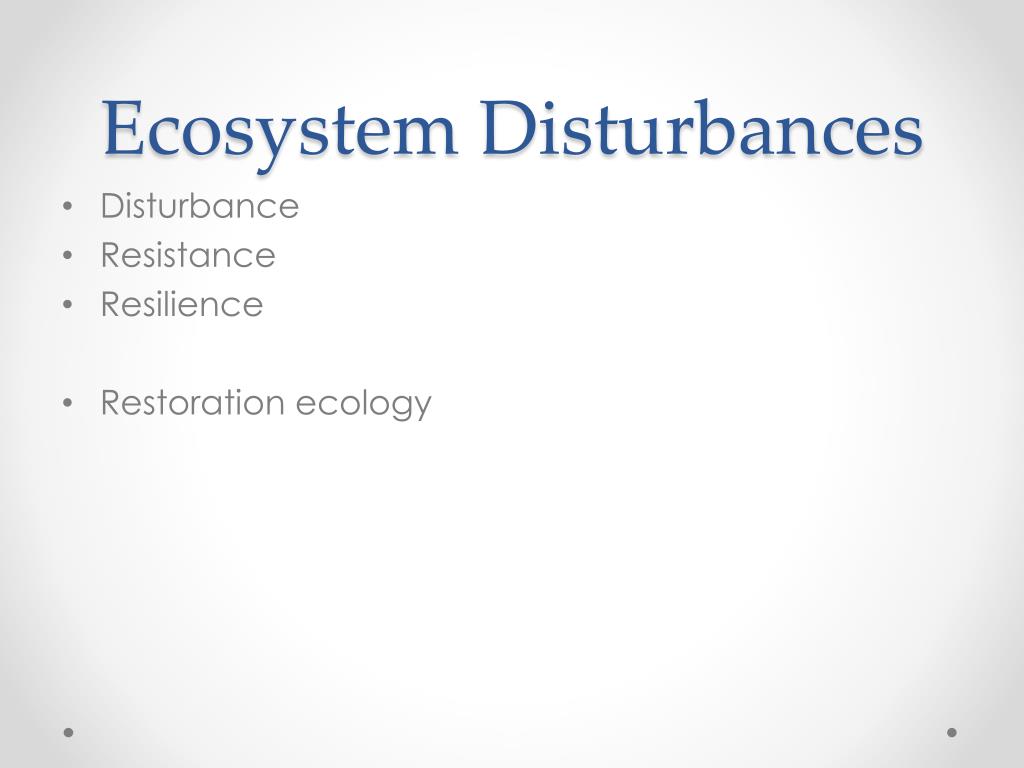 Ecosystem Disturbances

• Disturbance
• Resistance
• Resilience

• Restoration ecology